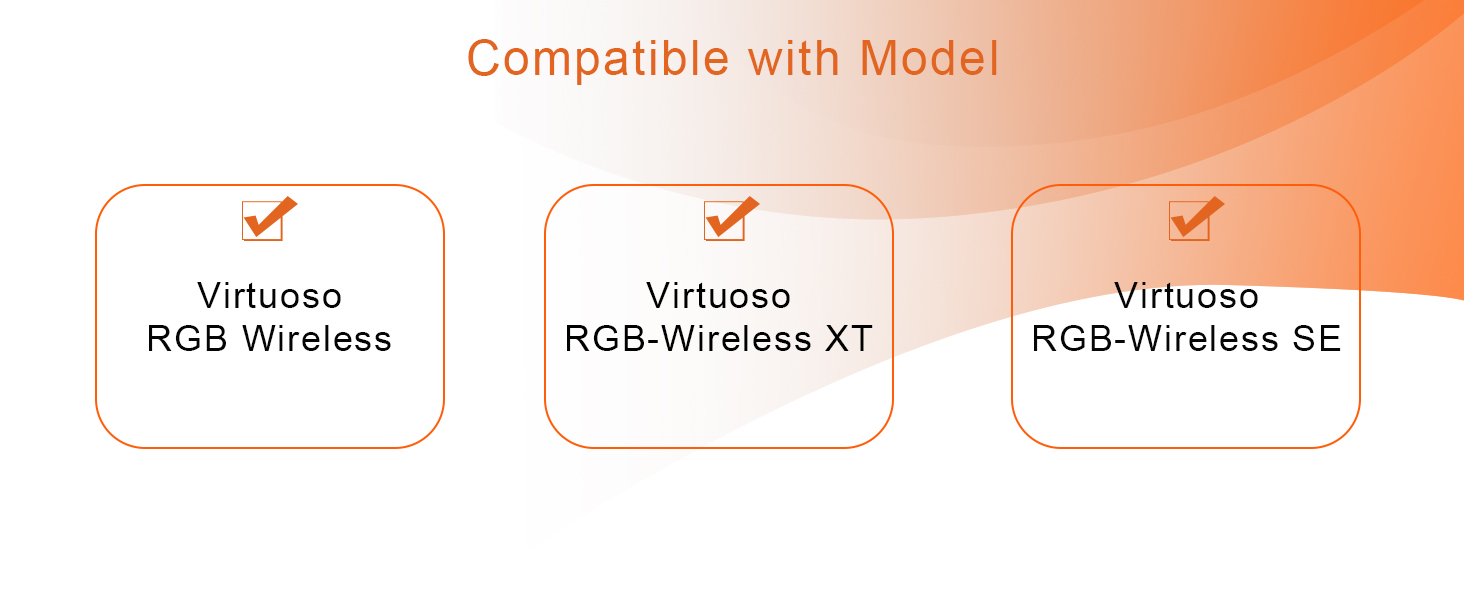 Compatible with Model

Virtuoso
RGB Wireless

Virtuoso
RGB-Wireless XT

Virtuoso
RGB-Wireless SE